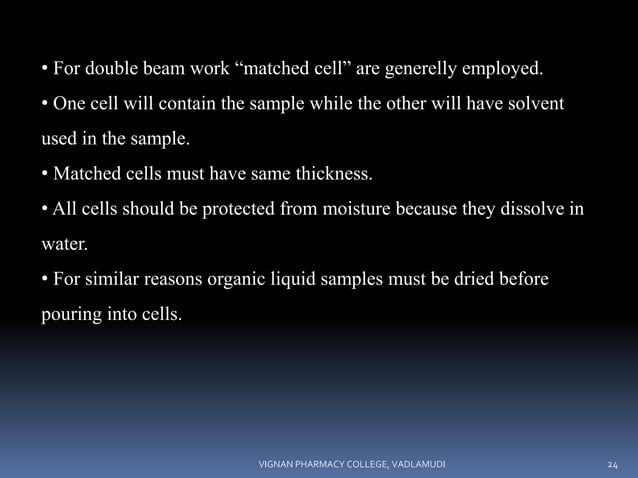 • For double beam work “matched cell” are generelly employed.

• One cell will contain the sample while the other will have solvent used in the sample.

• Matched cells must have same thickness.

• All cells should be protected from moisture because they dissolve in water.

• For similar reasons organic liquid samples must be dried before pouring into cells.

VIGNAN PHARMACY COLLEGE, VADLAMUDI

24